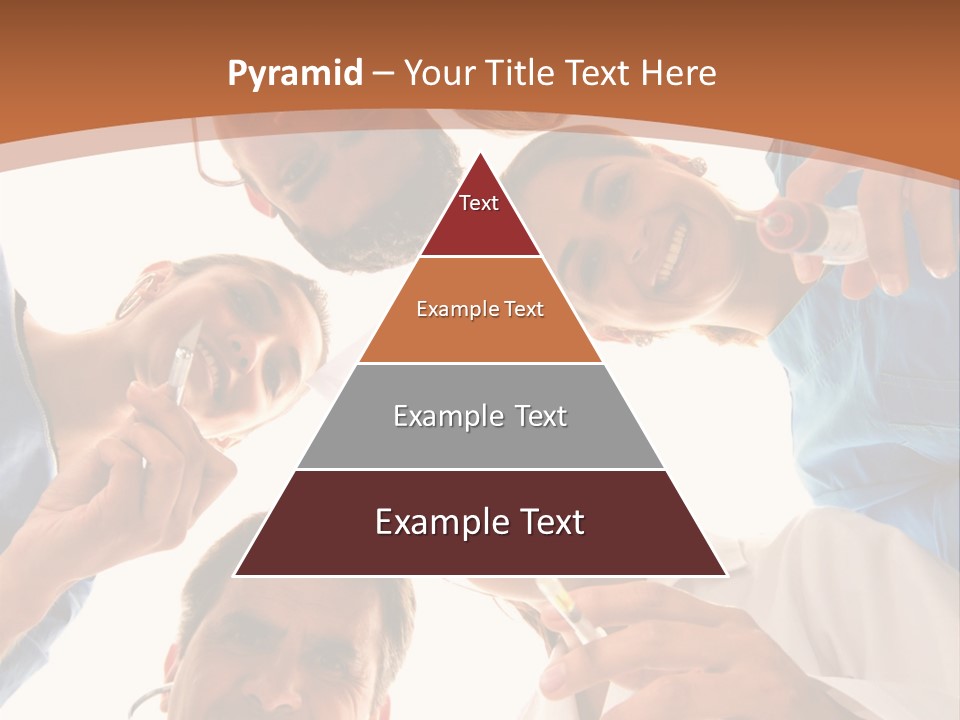 Pyramid – Your Title Text Here

Text

Example Text

Example Text

Example Text